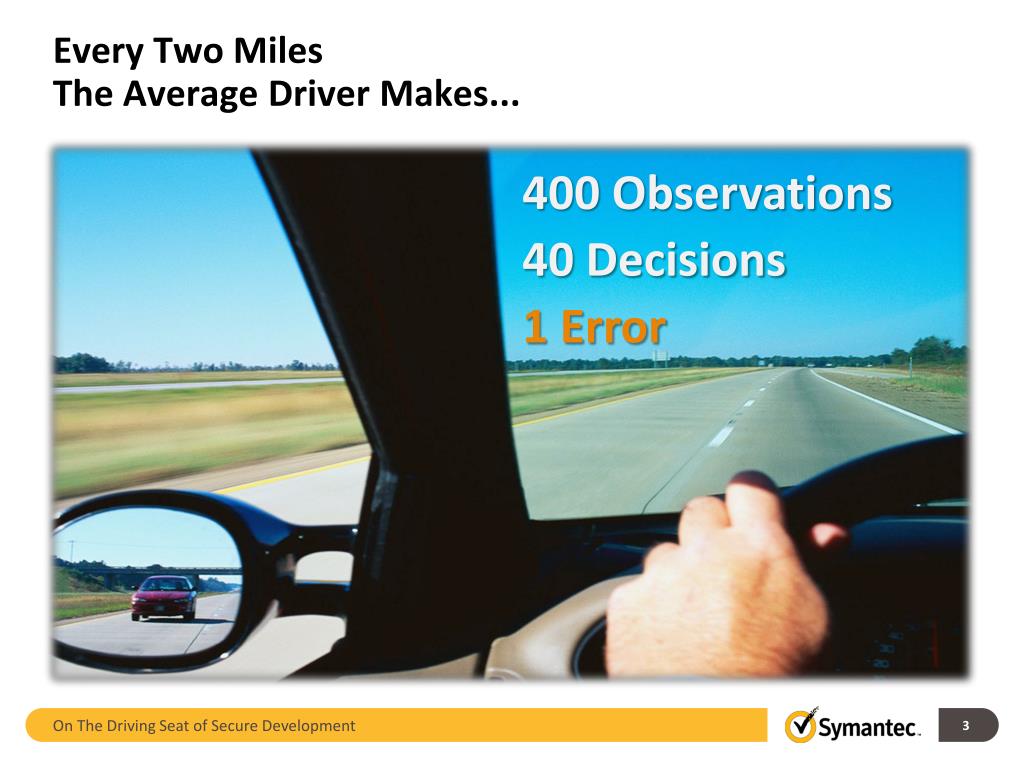 Every Two Miles
The Average Driver Makes...

400 Observations
40 Decisions
1 Error

On The Driving Seat of Secure Development

Symantec.

3